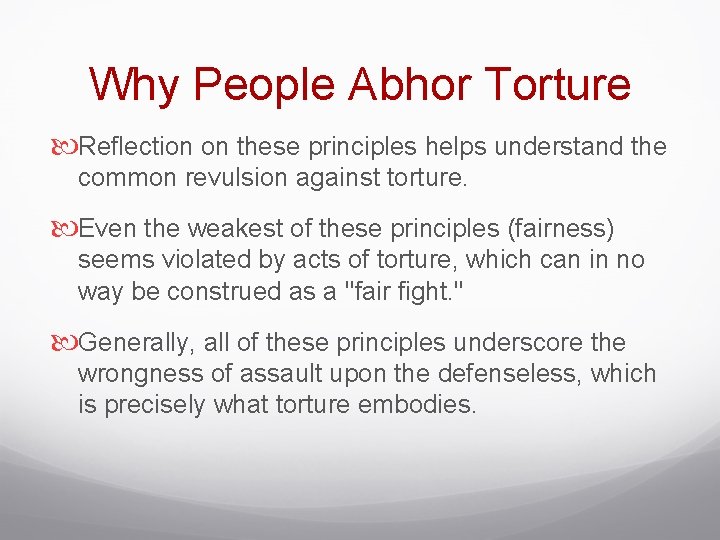 Why People Abhor Torture

Reflection on these principles helps understand the common revulsion against torture.

Even the weakest of these principles (fairness) seems violated by acts of torture, which can in no way be construed as a "fair fight."

Generally, all of these principles underscore the wrongness of assault upon the defenseless, which is precisely what torture embodies.